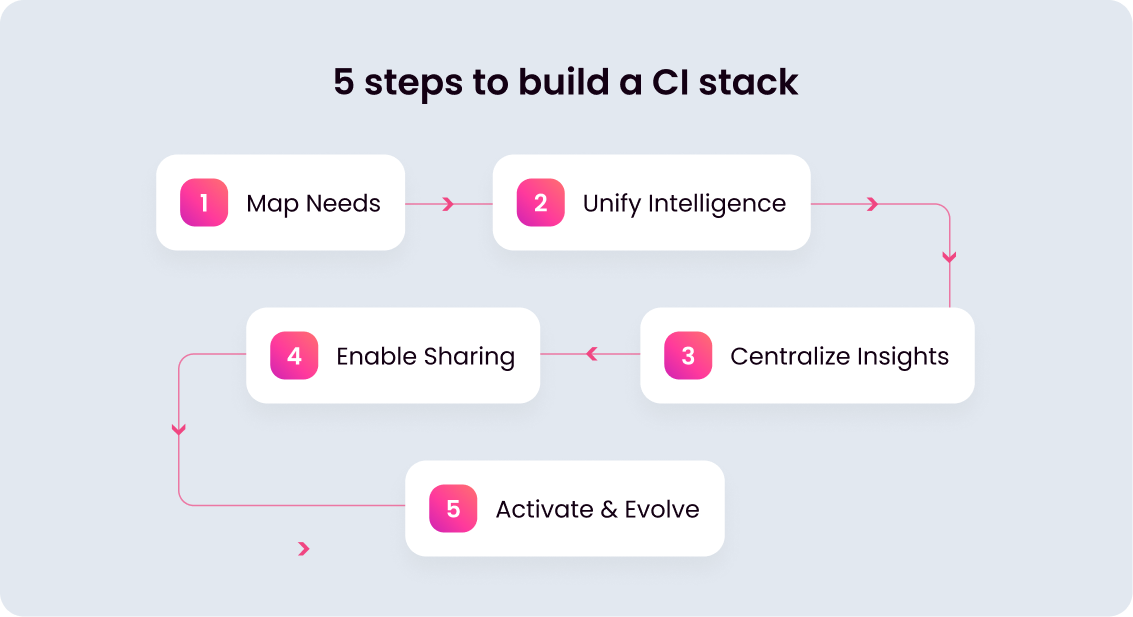 5 steps to build a CI stack

1 Map Needs

2 Unify Intelligence

3 Centralize Insights

4 Enable Sharing

5 Activate & Evolve